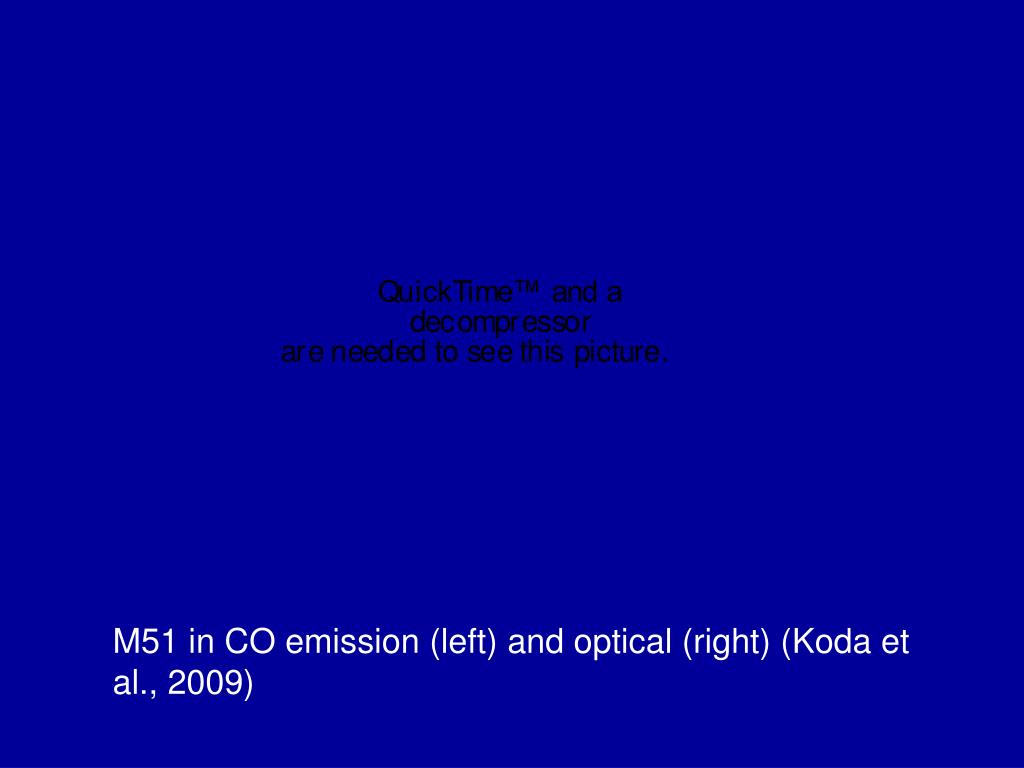 QuickTime™ and a
decompressor
are needed to see this picture.

M51 in CO emission (left) and optical (right) (Koda et al., 2009)